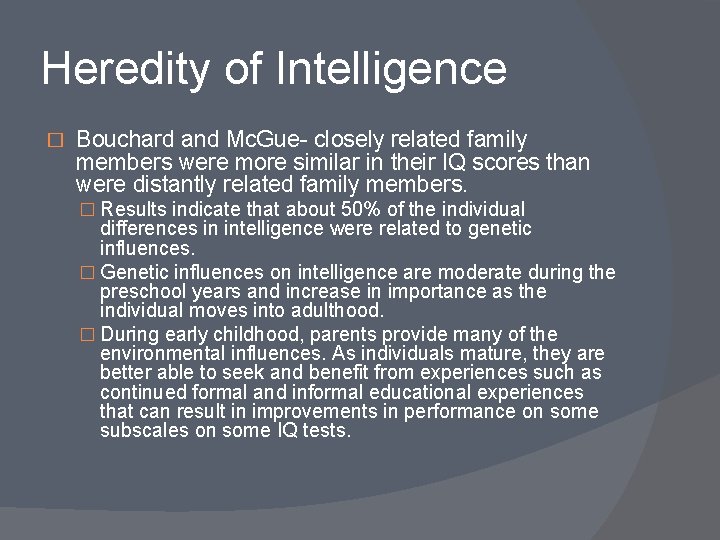 Heredity of Intelligence

□ Bouchard and McGue- closely related family members were more similar in their IQ scores than were distantly related family members.

□ Results indicate that about 50% of the individual differences in intelligence were related to genetic influences.

□ Genetic influences on intelligence are moderate during the preschool years and increase in importance as the individual moves into adulthood.

□ During early childhood, parents provide many of the environmental influences. As individuals mature, they are better able to seek and benefit from experiences such as continued formal and informal educational experiences that can result in improvements in performance on some subscales on some IQ tests.